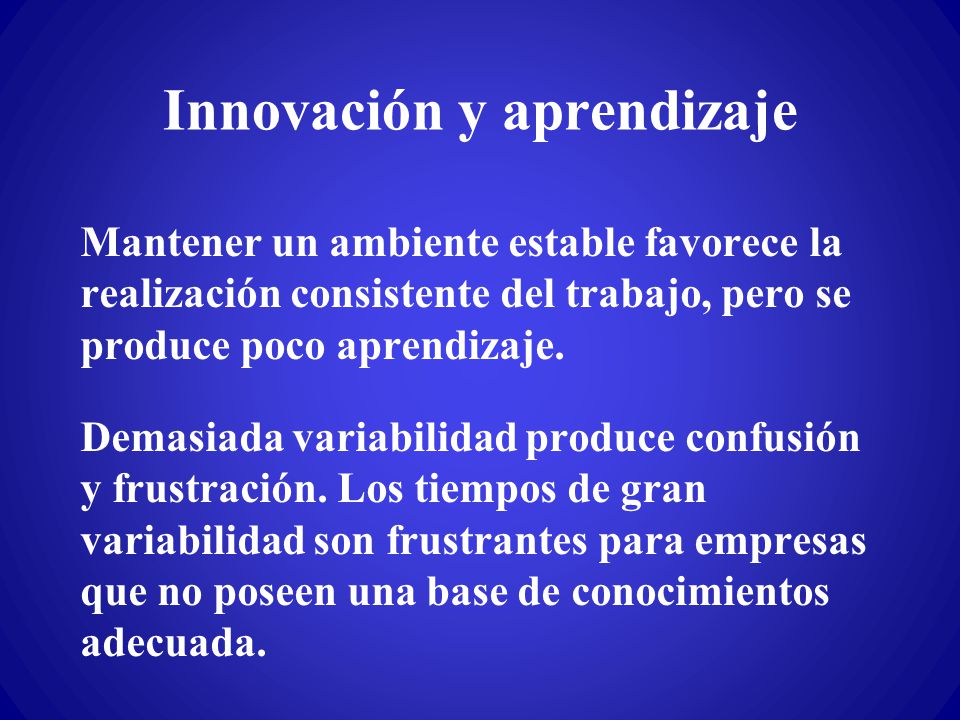 Innovación y aprendizaje

Mantener un ambiente estable favorece la realización consistente del trabajo, pero se produce poco aprendizaje.

Demasiada variabilidad produce confusión y frustración. Los tiempos de gran variabilidad son frustrantes para empresas que no poseen una base de conocimientos adecuada.